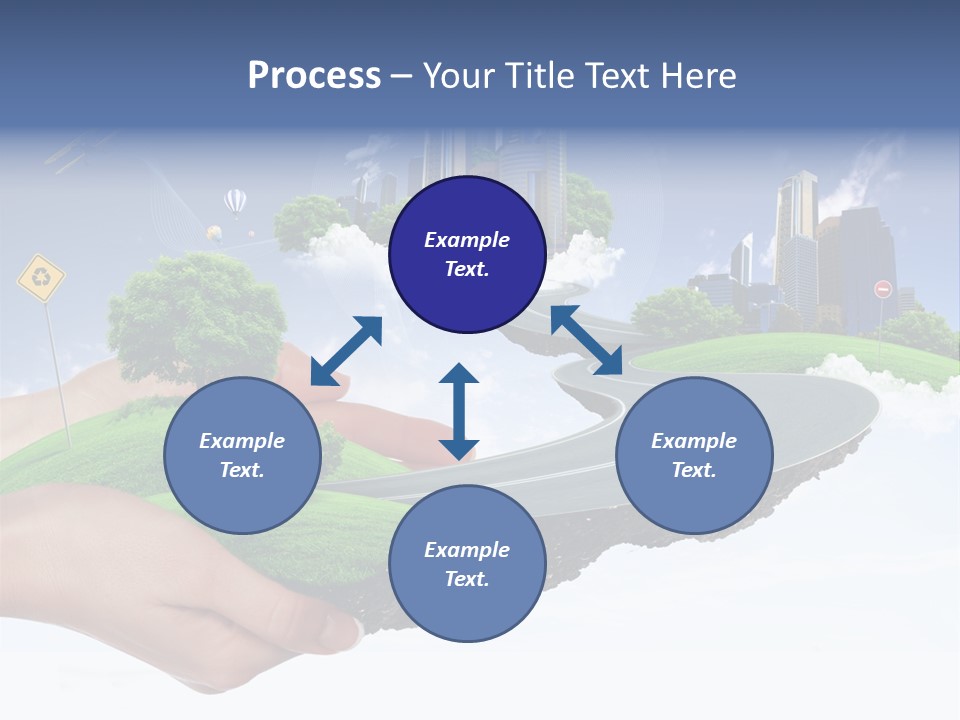 Process – Your Title Text Here

Example Text.

Example Text.

Example Text.

Example Text.